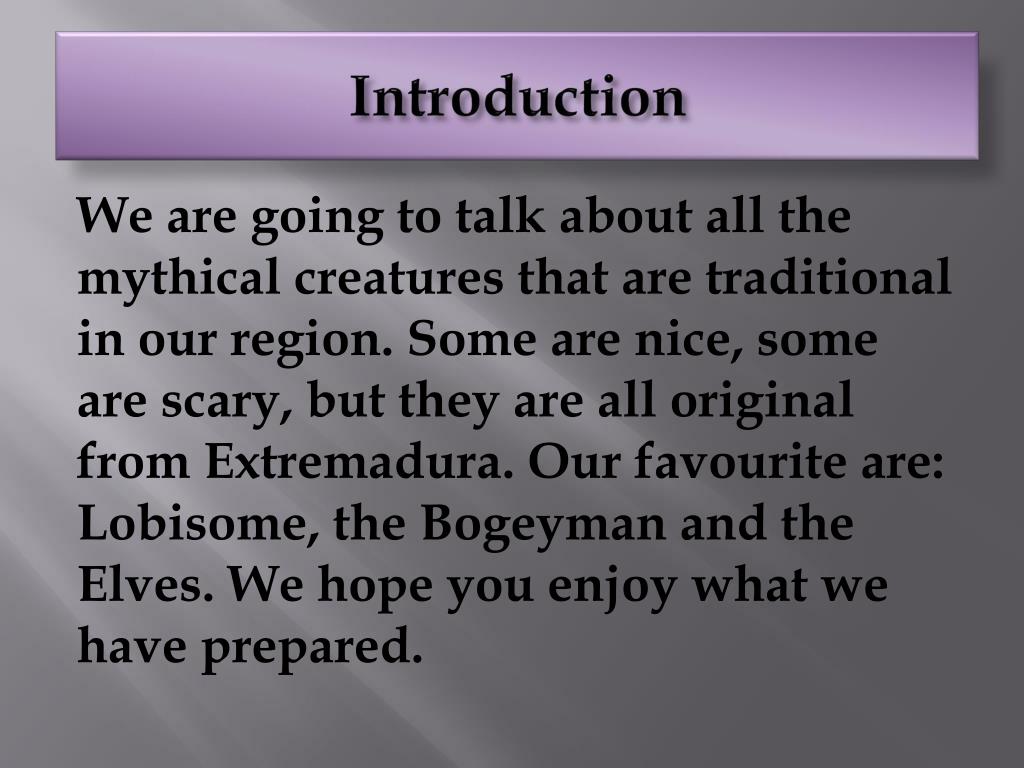 Introduction

We are going to talk about all the mythical creatures that are traditional in our region. Some are nice, some are scary, but they are all original from Extremadura. Our favourite are: Lobisome, the Bogeyman and the Elves. We hope you enjoy what we have prepared.